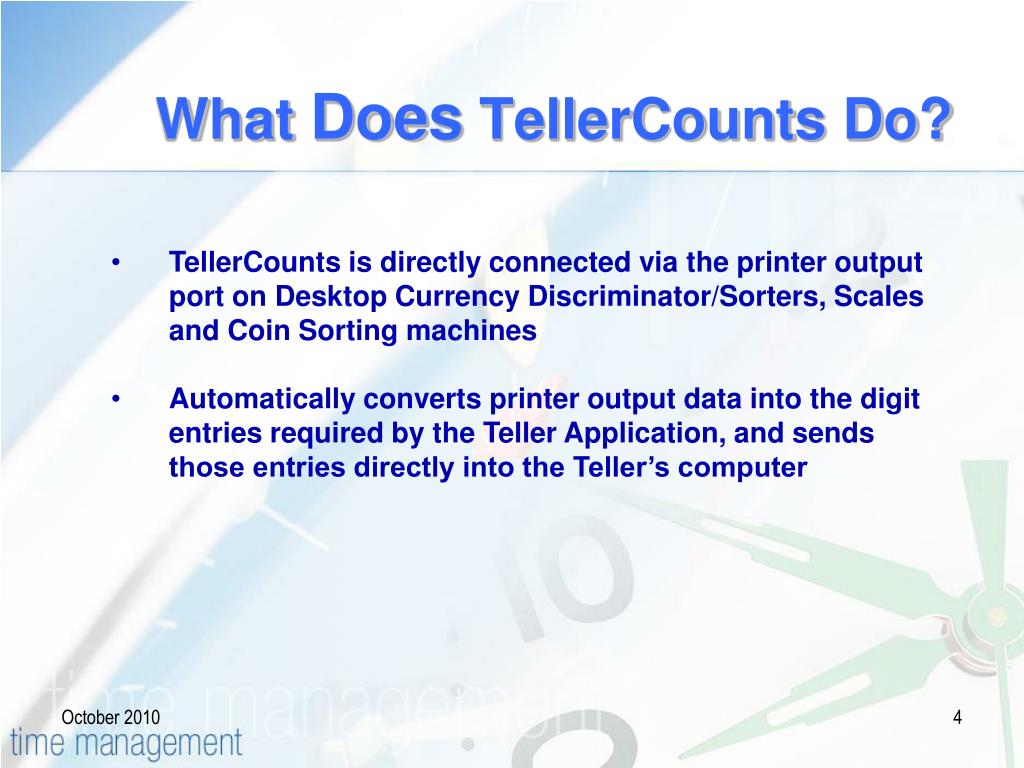 What Does TellerCounts Do?

• TellerCounts is directly connected via the printer output port on Desktop Currency Discriminator/Sorters, Scales and Coin Sorting machines

• Automatically converts printer output data into the digit entries required by the Teller Application, and sends those entries directly into the Teller's computer

October 2010

4

time management